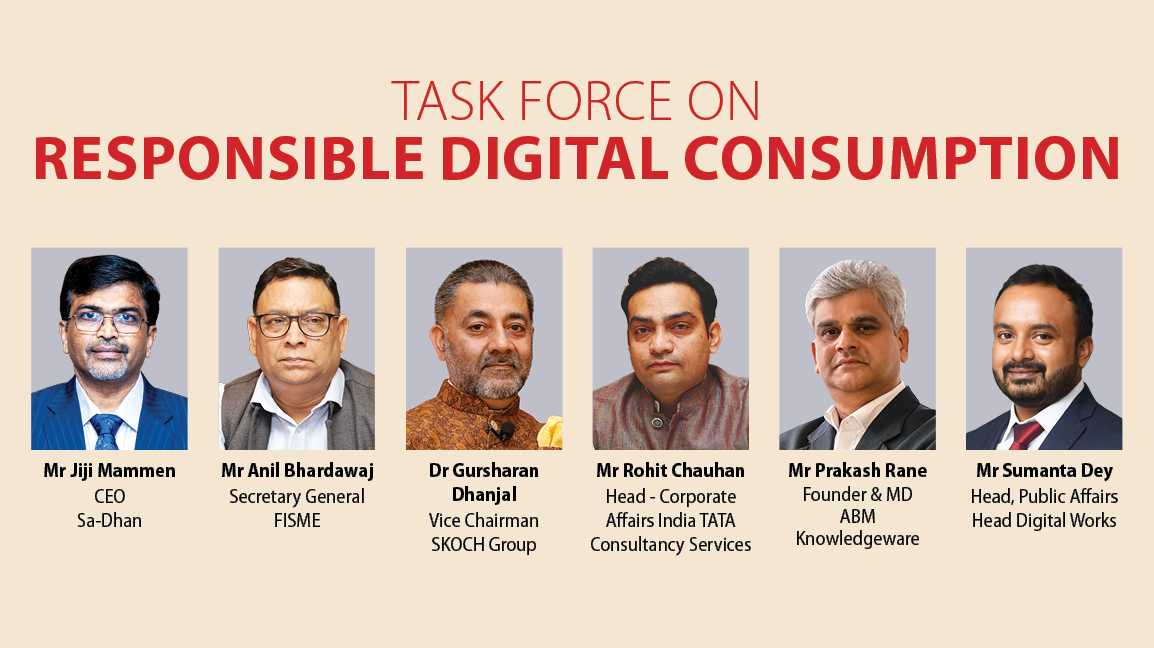 TASK FORCE ON
RESPONSIBLE DIGITAL CONSUMPTION

Mr Jiji Mammen
CEO
Sa-Dhan

Mr Anil Bhardawaj
Secretary General
FISME

Dr Gursharan Dhanjal
Vice Chairman
SKOCH Group

Mr Rohit Chauhan
Head - Corporate Affairs India TATA Consultancy Services

Mr Prakash Rane
Founder & MD
ABM Knowledgeware

Mr Sumanta Dey
Head, Public Affairs
Head Digital Works